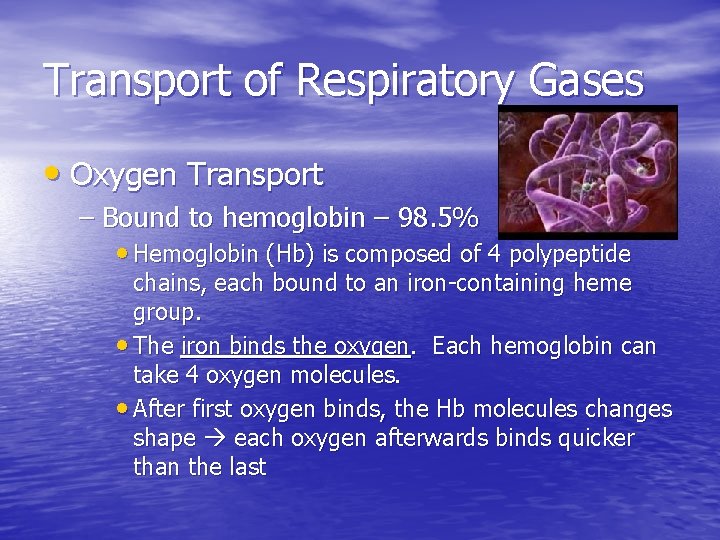 Transport of Respiratory Gases

• Oxygen Transport
– Bound to hemoglobin – 98.5%
• Hemoglobin (Hb) is composed of 4 polypeptide chains, each bound to an iron-containing heme group.
• The iron binds the oxygen. Each hemoglobin can take 4 oxygen molecules.
• After first oxygen binds, the Hb molecules changes shape → each oxygen afterwards binds quicker than the last